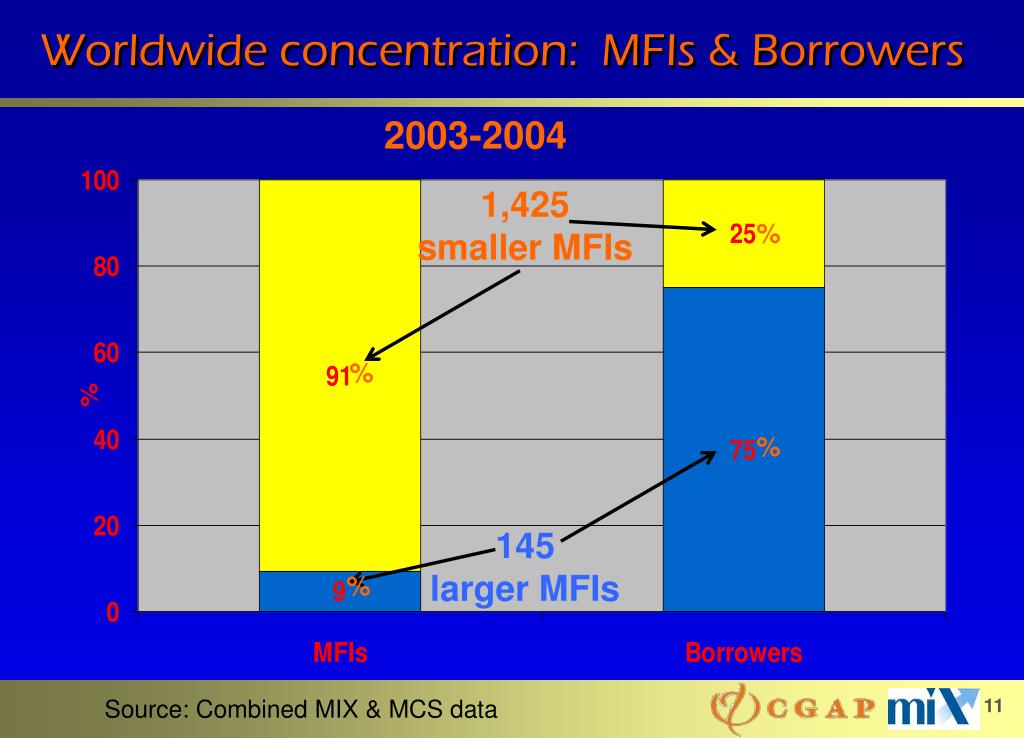 Worldwide concentration: MFIs & Borrowers

2003-2004

100
80
60
40
20
0

%

1,425 smaller MFIs

25%

91%

75%

145 larger MFIs

9%

MFIs

Borrowers

Source: Combined MIX & MCS data

CGAP

mix

11